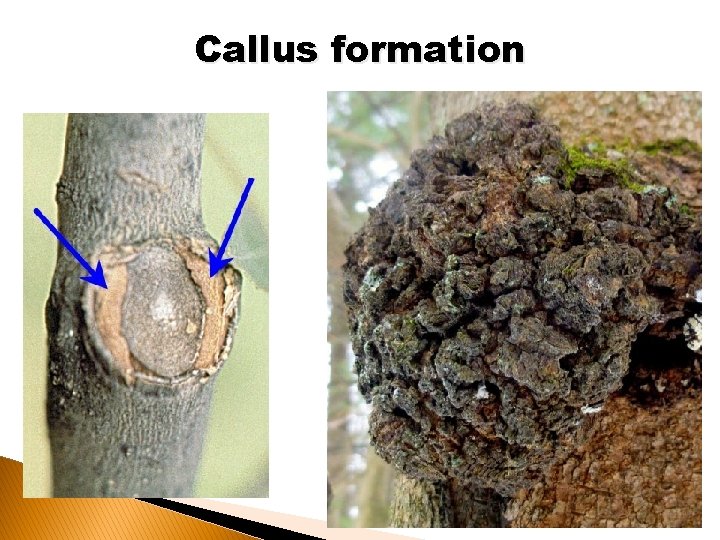 Callus formation